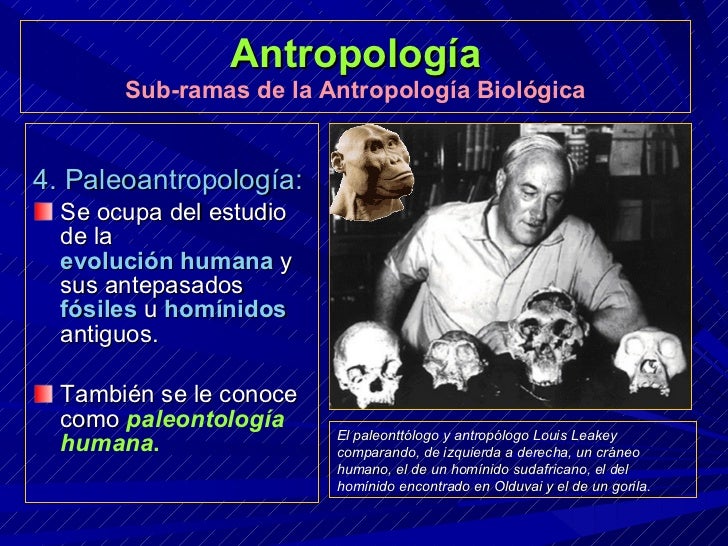 Antropología
Sub-ramas de la Antropología Biológica

4. Paleoantropología:

Se ocupa del estudio de la evolución humana y sus antepasados fósiles u homínidos antiguos.

También se le conoce como paleontología humana.

El paleonttólogo y antropólogo Louis Leakey comparando, de izquierda a derecha, un cráneo humano, el de un homínido sudafricano, el del homínido encontrado en Olduvai y el de un gorila.